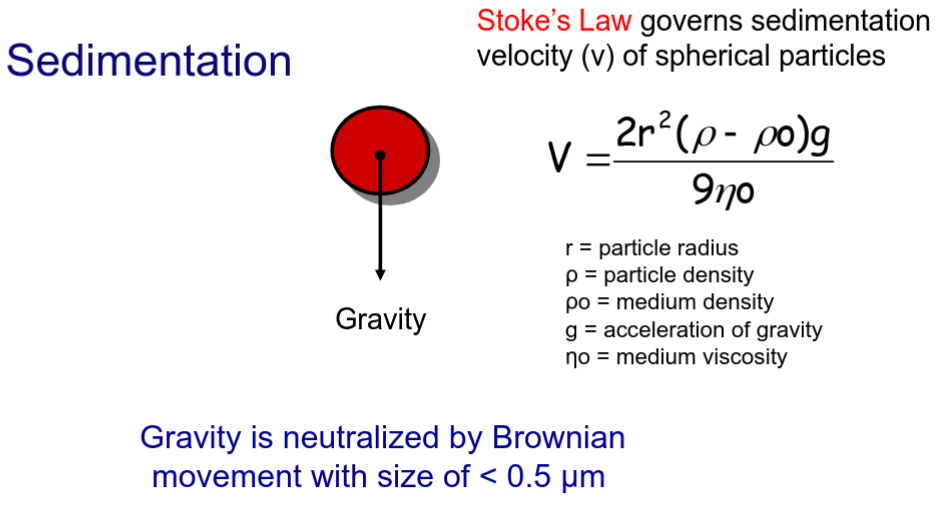 Sedimentation

Stoke's Law governs sedimentation velocity (v) of spherical particles

Gravity

$V = \frac{2r^2(\rho - \rho o)g}{9\eta o}$

r = particle radius
ρ = particle density
ρo = medium density
g = acceleration of gravity
ηo = medium viscosity

Gravity is neutralized by Brownian movement with size of < 0.5 μm